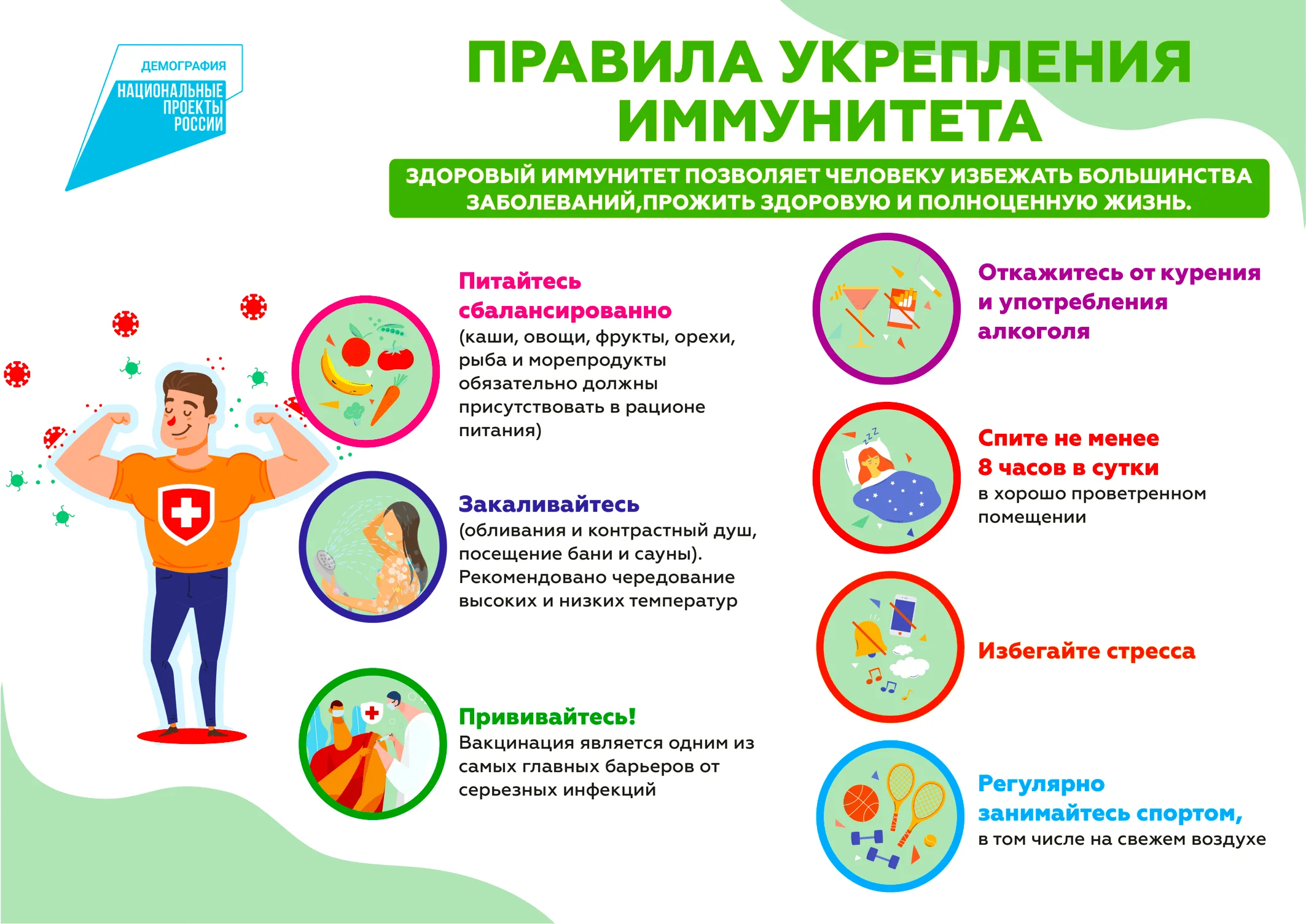 ДЕМОГРАФИЯ
НАЦИОНАЛЬНЫЕ ПРОЕКТЫ РОССИИ

ПРАВИЛА УКРЕПЛЕНИЯ ИММУНИТЕТА

ЗДОРОВЫЙ ИММУНИТЕТ ПОЗВОЛЯЕТ ЧЕЛОВЕКУ ИЗБЕЖАТЬ БОЛЬШИНСТВА ЗАБОЛЕВАНИЙ,ПРОЖИТЬ ЗДОРОВУЮ И ПОЛНОЦЕННУЮ ЖИЗНЬ.

Питайтесь сбалансированно
(каши, овощи, фрукты, орехи, рыба и морепродукты обязательно должны присутствовать в рационе питания)

Закаливайтесь
(обливания и контрастный душ, посещение бани и сауны). Рекомендовано чередование высоких и низких температур

Прививайтесь!
Вакцинация является одним из самых главных барьеров от серьезных инфекций

Откажитесь от курения и употребления алкоголя

Спите не менее 8 часов в сутки
в хорошо проветренном помещении

Избегайте стресса

Регулярно занимайтесь спортом,
в том числе на свежем воздухе